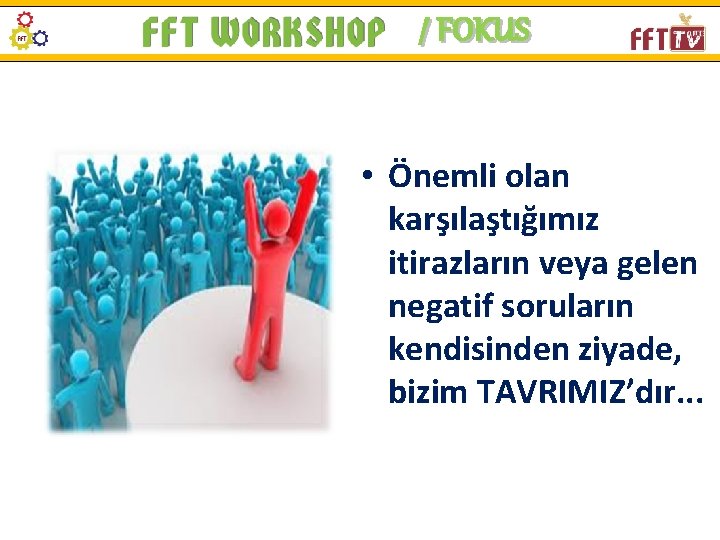 FFT

FFT WORKSHOP / FOKUS

FFT TV

• Önemli olan karşılaştığımız itirazların veya gelen negatif soruların kendisinden ziyade, bizim TAVRIMIZ'dır...